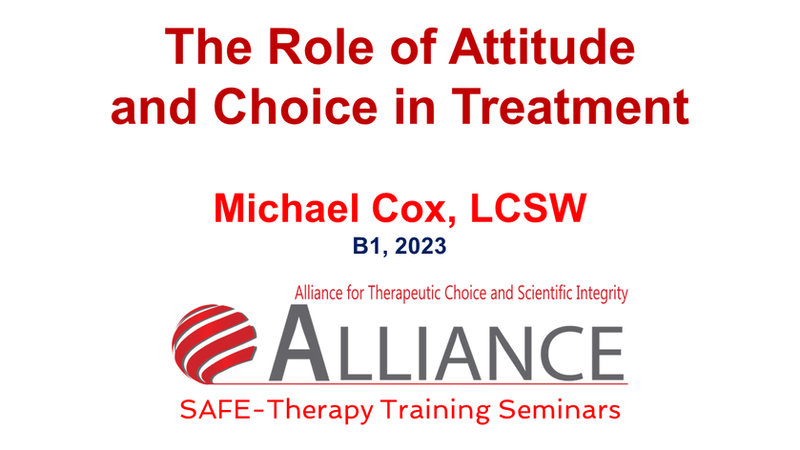 The Role of Attitude and Choice in Treatment

Michael Cox, LCSW

B1, 2023

Alliance for Therapeutic Choice and Scientific Integrity

ALLIANCE

SAFE-Therapy Training Seminars